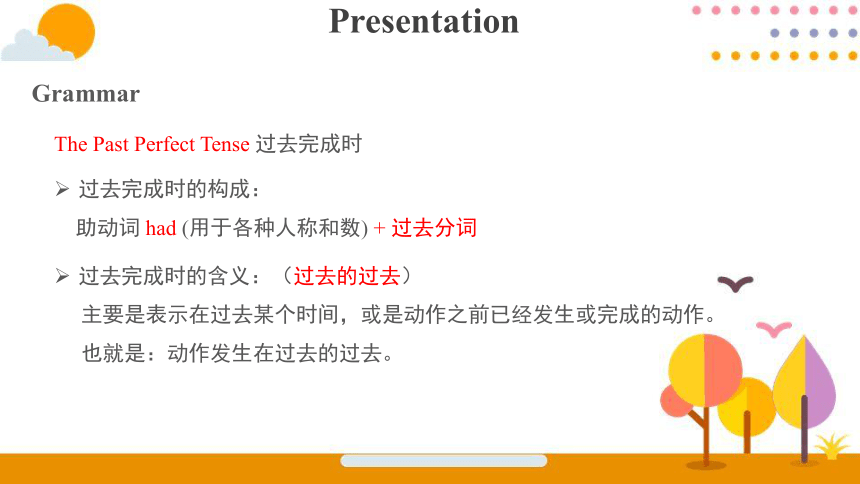 Presentation

Grammar

The Past Perfect Tense 过去完成时

➢ 过去完成时的构成：
助动词 had (用于各种人称和数) + 过去分词

➢ 过去完成时的含义：（过去的过去）
主要是表示在过去某个时间，或是动作之前已经发生或完成的动作。
也就是：动作发生在过去的过去。